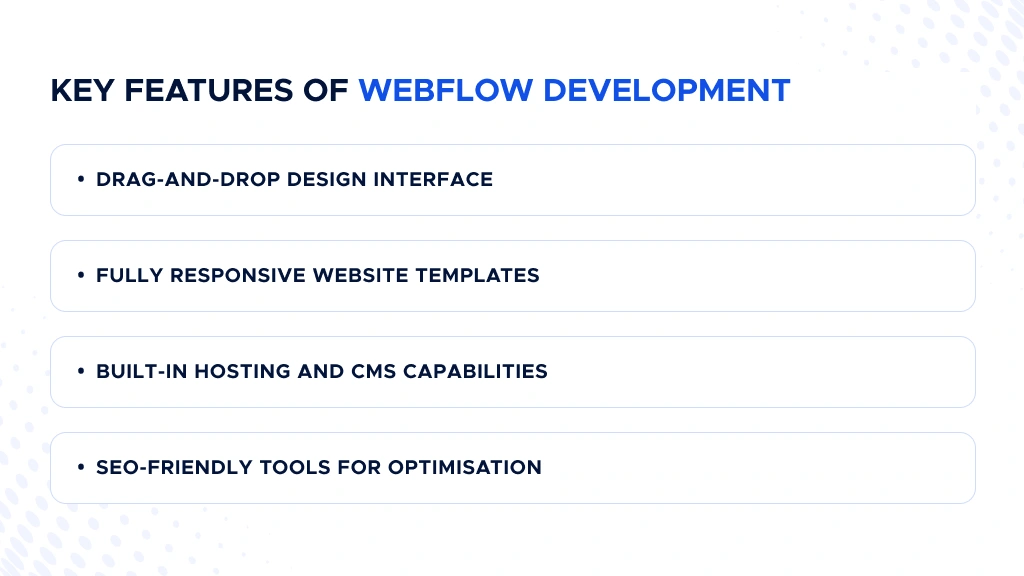 KEY FEATURES OF WEBFLOW DEVELOPMENT

• DRAG-AND-DROP DESIGN INTERFACE

• FULLY RESPONSIVE WEBSITE TEMPLATES

• BUILT-IN HOSTING AND CMS CAPABILITIES

• SEO-FRIENDLY TOOLS FOR OPTIMISATION